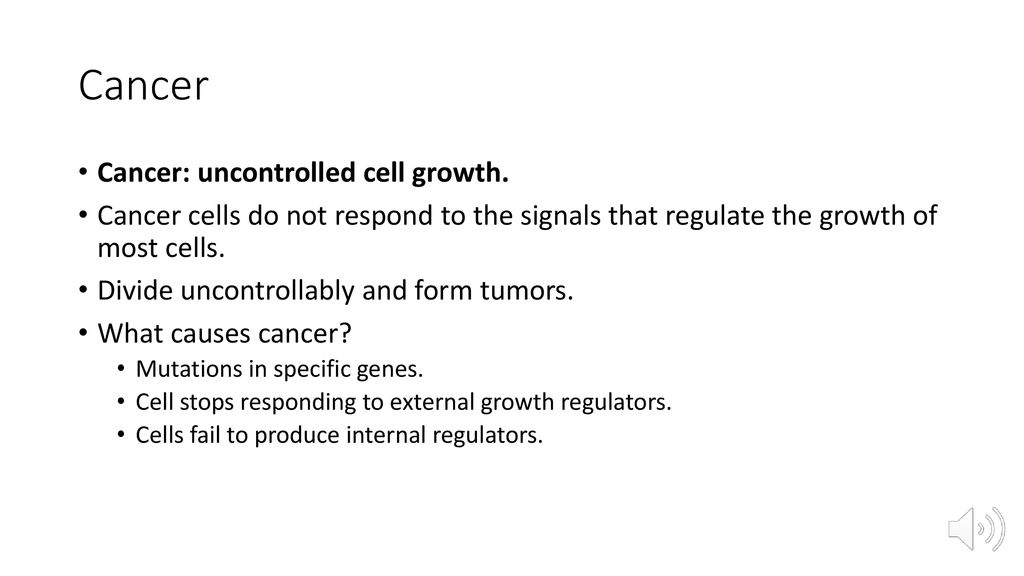 Cancer

• Cancer: uncontrolled cell growth.
• Cancer cells do not respond to the signals that regulate the growth of most cells.
• Divide uncontrollably and form tumors.
• What causes cancer?
  • Mutations in specific genes.
  • Cell stops responding to external growth regulators.
  • Cells fail to produce internal regulators.